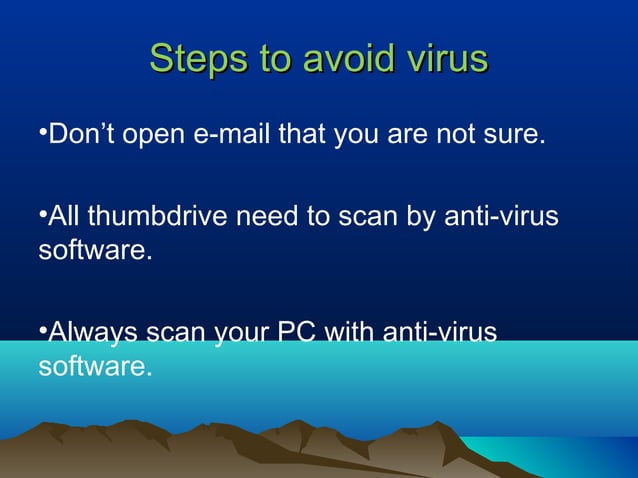 Steps to avoid virus

•Don’t open e-mail that you are not sure.

•All thumbdrive need to scan by anti-virus software.

•Always scan your PC with anti-virus software.